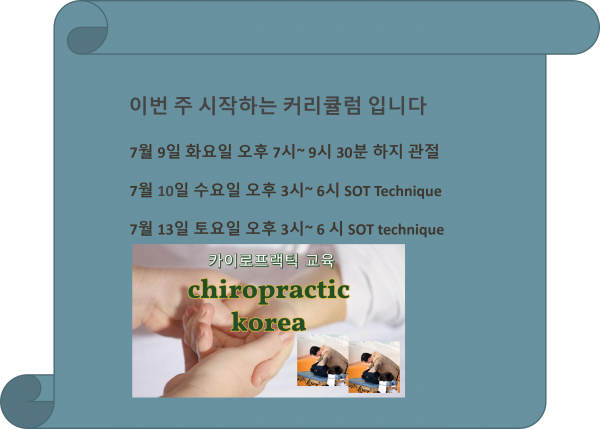 이번 주 시작하는 커리큘럼 입니다

7월 9일 화요일 오후 7시~ 9시 30분 하지 관절

7월 10일 수요일 오후 3시~ 6시 SOT Technique

7월 13일 토요일 오후 3시~ 6 시 SOT technique

카이로프랙틱 교육

chiropractic korea